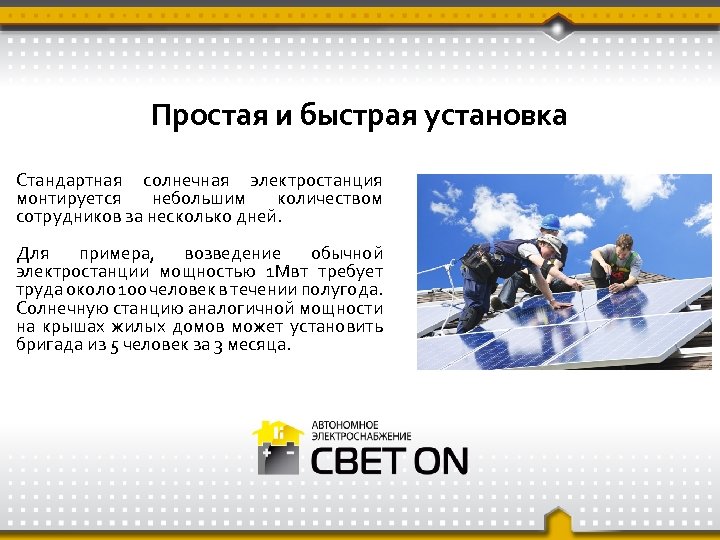 Простая и быстрая установка

Стандартная солнечная электростанция монтируется небольшим количеством сотрудников за несколько дней.

Для примера, возведение обычной электростанции мощностью 1Мвт требует труда около 100 человек в течении полугода. Солнечную станцию аналогичной мощности на крышах жилых домов может установить бригада из 5 человек за 3 месяца.

АВТОНОМНОЕ ЭЛЕКТРОСНАБЖЕНИЕ
СВЕТ ON